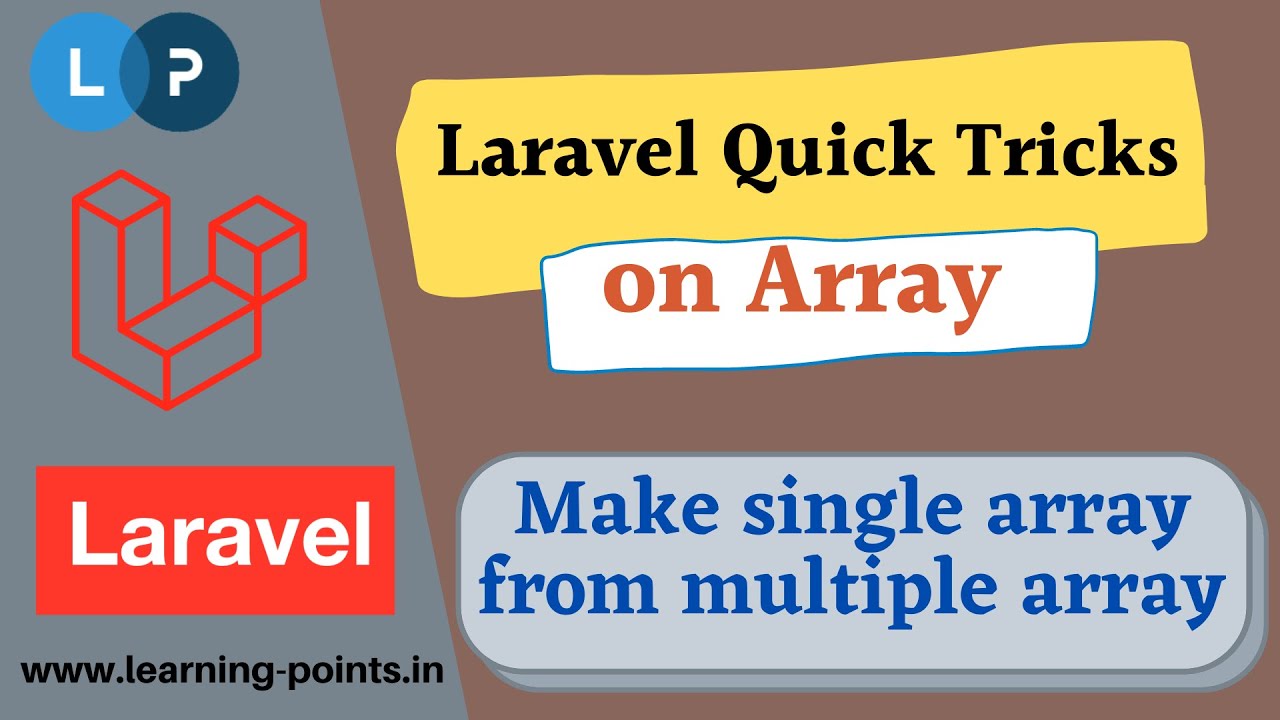 L P

Laravel Quick Tricks

on Array

Laravel

Make single array from multiple array

www.learning-points.in